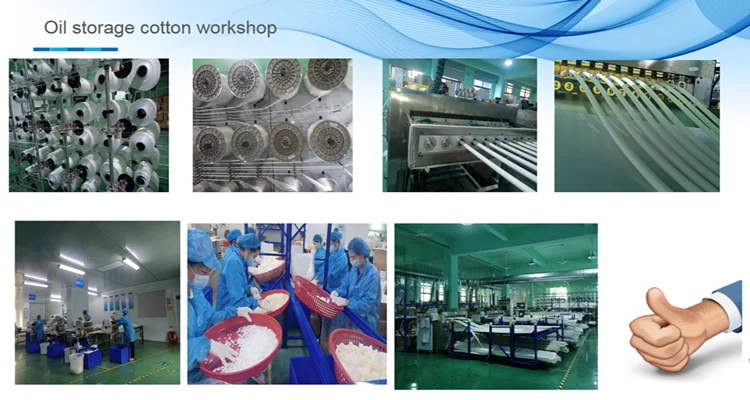 Oil storage cotton workshop